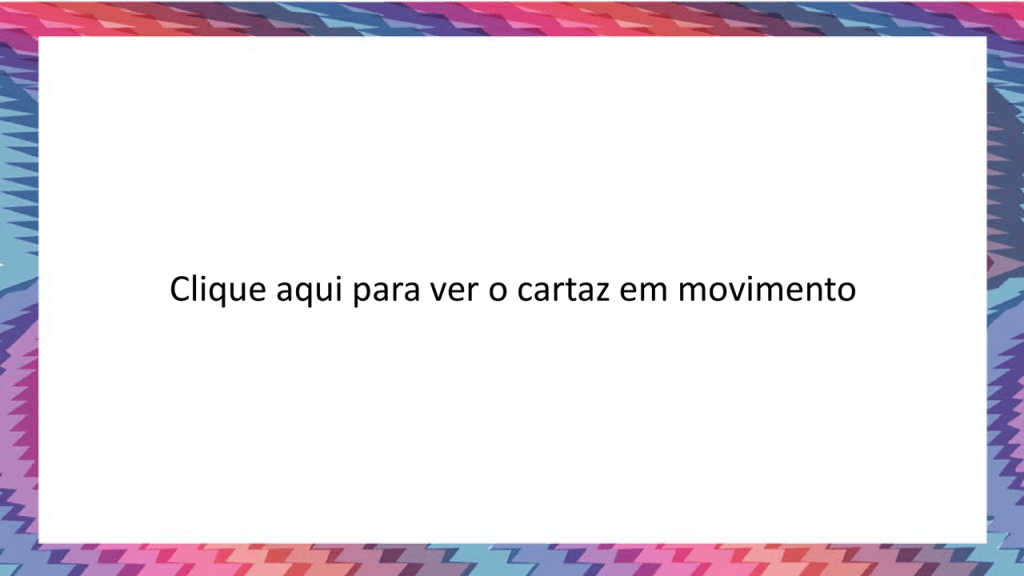 Clique aqui para ver o cartaz em movimento